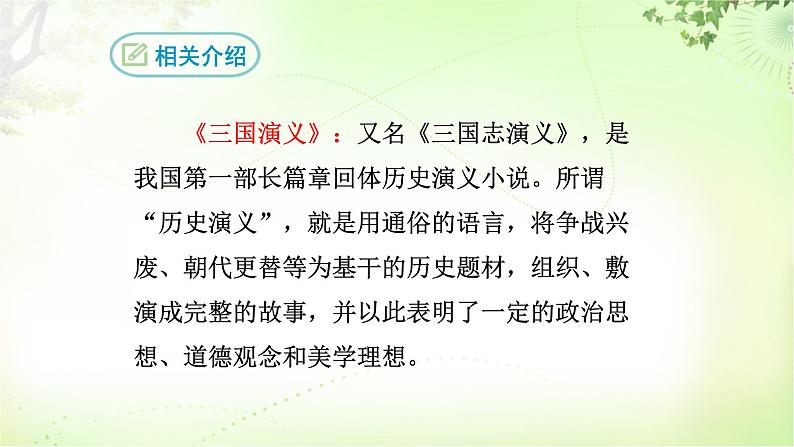 相关介绍

《三国演义》：又名《三国志演义》，是我国第一部长篇章回体历史演义小说。所谓“历史演义”，就是用通俗的语言，将争战兴废、朝代更替等为基干的历史题材，组织、敷演成完整的故事，并以此表明了一定的政治思想、道德观念和美学理想。